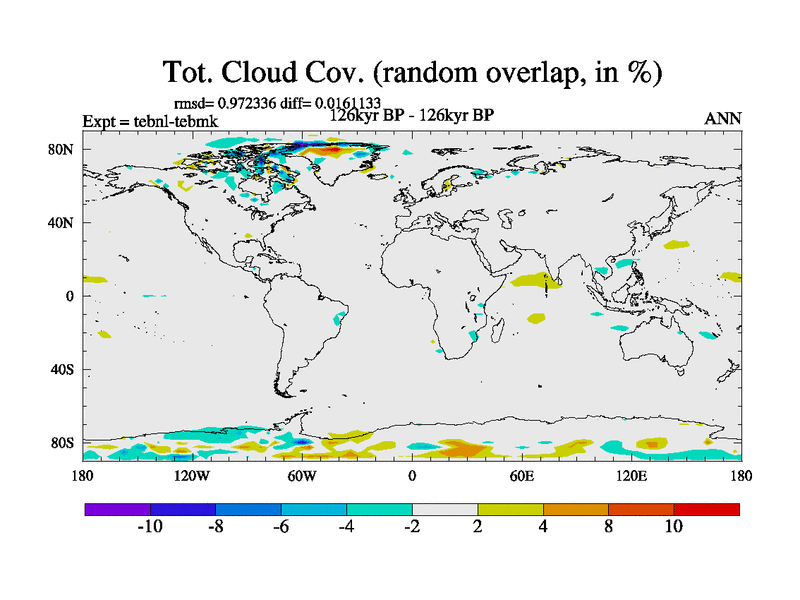 Tot. Cloud Cov. (random overlap, in %)

rmsd= 0.972336 diff= 0.0161133

Expt = tebnl-tebmk

126kyr BP - 126kyr BP

ANN

80N
40N
0
40S
80S

180 120W 60W 0 60E 120E 180

-10 -8 -6 -4 -2 2 4 8 10